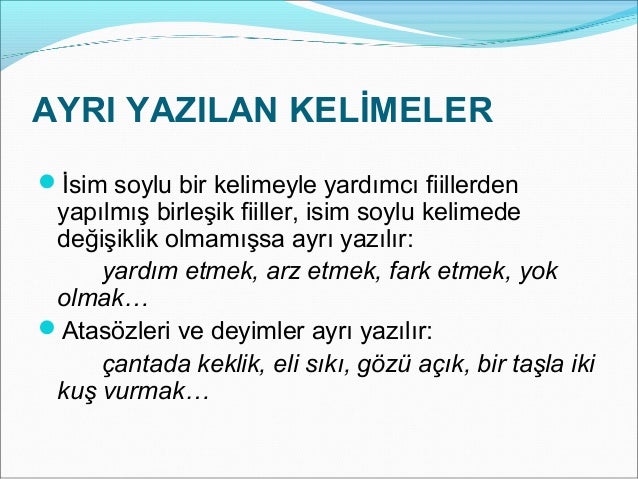 AYRI YAZILAN KELİMELER

İsim soylu bir kelimeyle yardımcı fiillerden yapılmış birleşik fiiller, isim soylu kelimede değişiklik olmamışsa ayrı yazılır:

yardım etmek, arz etmek, fark etmek, yok olmak…

Atasözleri ve deyimler ayrı yazılır:

çantada keklik, eli sıkı, gözü açık, bir taşla iki kuş vurmak…